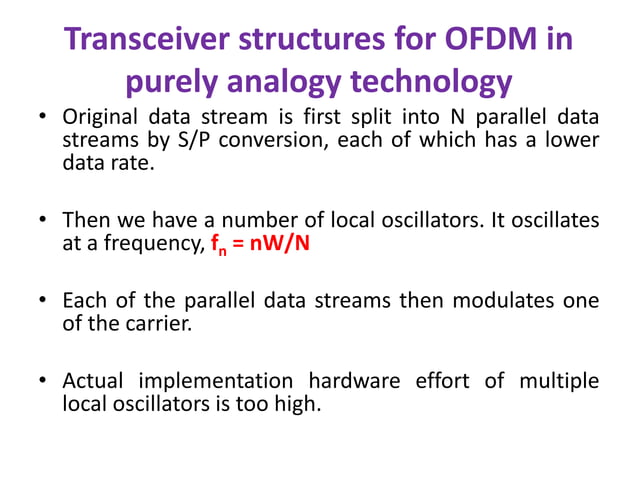 Transceiver structures for OFDM in purely analogy technology

• Original data stream is first split into N parallel data streams by S/P conversion, each of which has a lower data rate.

• Then we have a number of local oscillators. It oscillates at a frequency, $f_n = nW/N$

• Each of the parallel data streams then modulates one of the carrier.

• Actual implementation hardware effort of multiple local oscillators is too high.